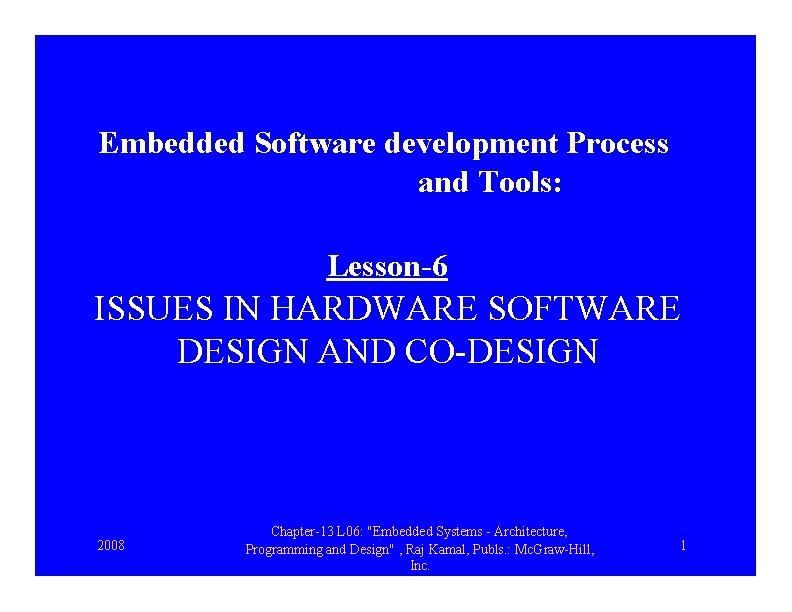 Embedded Software development Process and Tools:

Lesson-6

ISSUES IN HARDWARE SOFTWARE DESIGN AND CO-DESIGN

2008

Chapter-13 L06: "Embedded Systems - Architecture, Programming and Design" , Raj Kamal, Publs.: McGraw-Hill, Inc.

1